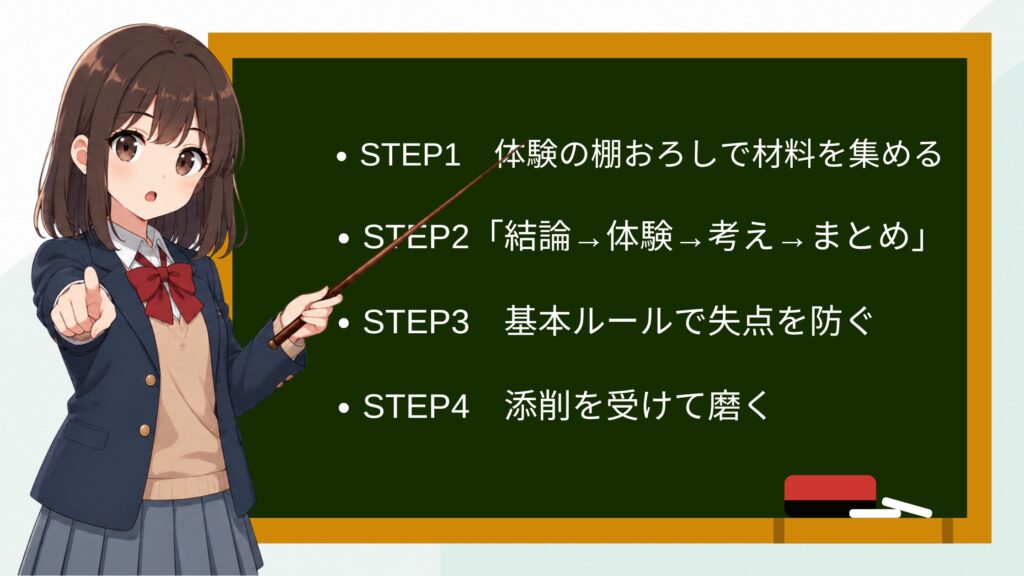 • STEP1　体験の棚おろしで材料を集める

• STEP2「結論→体験→考え→まとめ」

• STEP3　基本ルールで失点を防ぐ

• STEP4　添削を受けて磨く